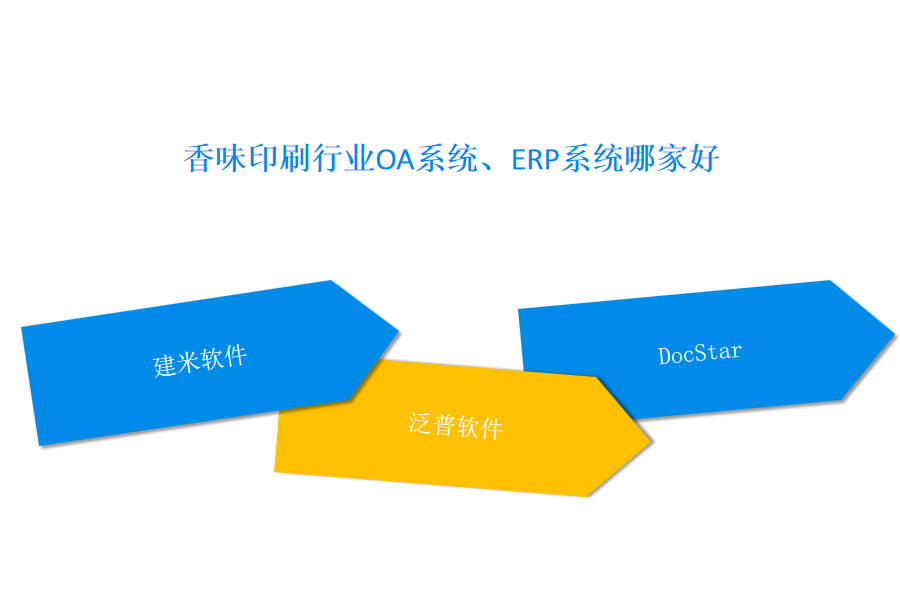 香味印刷行业OA系统、ERP系统哪家好

建米软件

泛普软件

DocStar